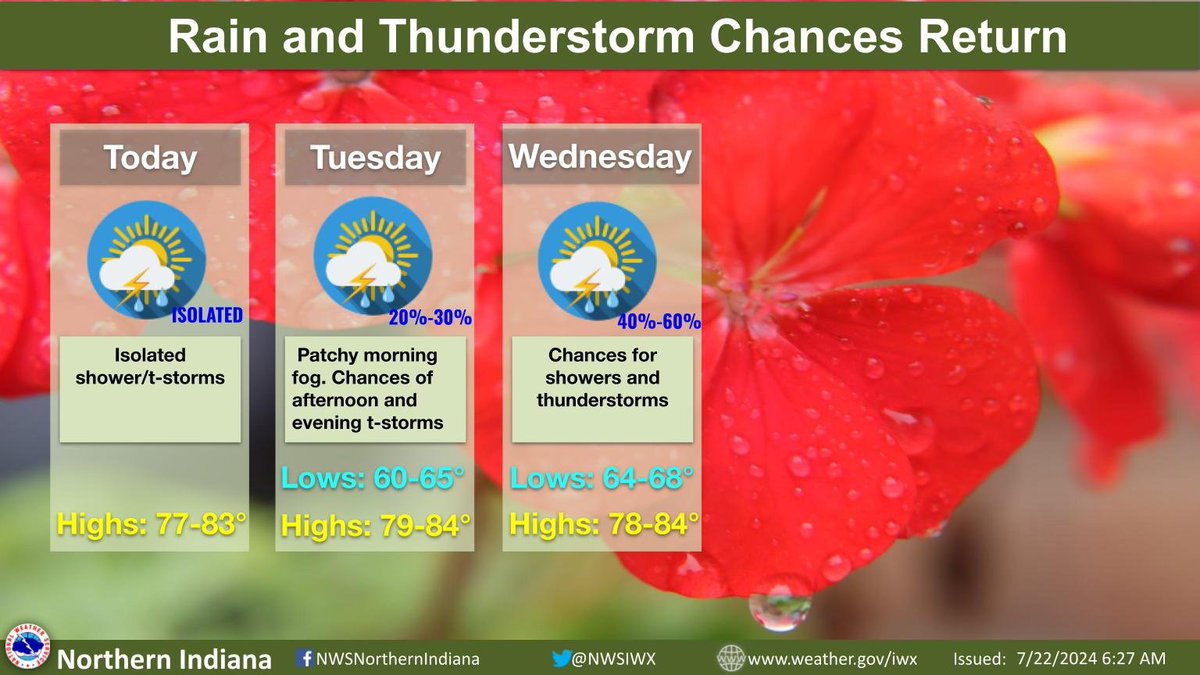 Rain and Thunderstorm Chances Return

Today

ISOLATED

Isolated shower/t-storms

Highs: 77-83°

Tuesday

20%-30%

Patchy morning fog. Chances of afternoon and evening t-storms

Lows: 60-65°

Highs: 79-84°

Wednesday

40%-60%

Chances for showers and thunderstorms

Lows: 64-68°

Highs: 78-84°

Northern Indiana NWSNorthernIndiana @NWSIWX www.weather.gov/iwx Issued: 7/22/2024 6:27 AM